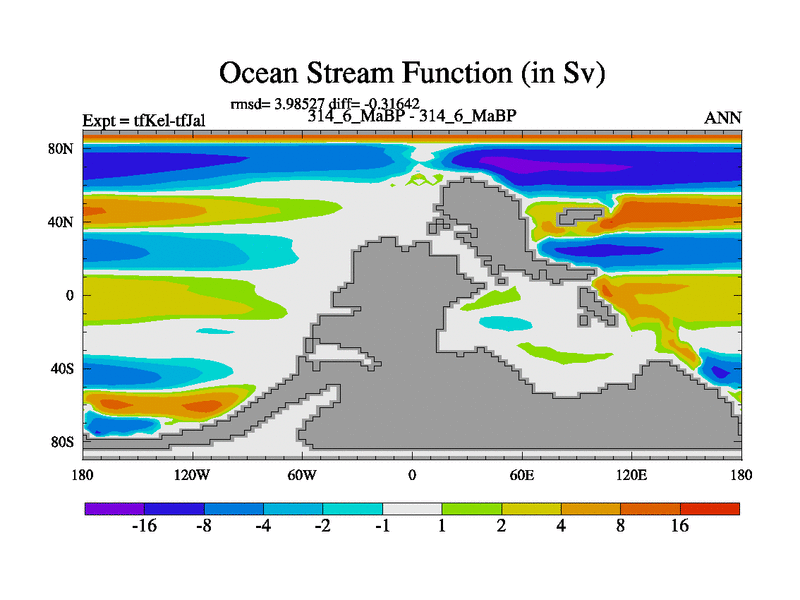 Ocean Stream Function (in Sv)

rmsd= 3.98527 diff= -0.31642

Expt = tfKel-tfJal

314_6_MaBP - 314_6_MaBP

ANN

80N
40N
0
40S
80S

180 120W 60W 0 60E 120E 180

-16 -8 -4 -2 -1 1 2 4 8 16